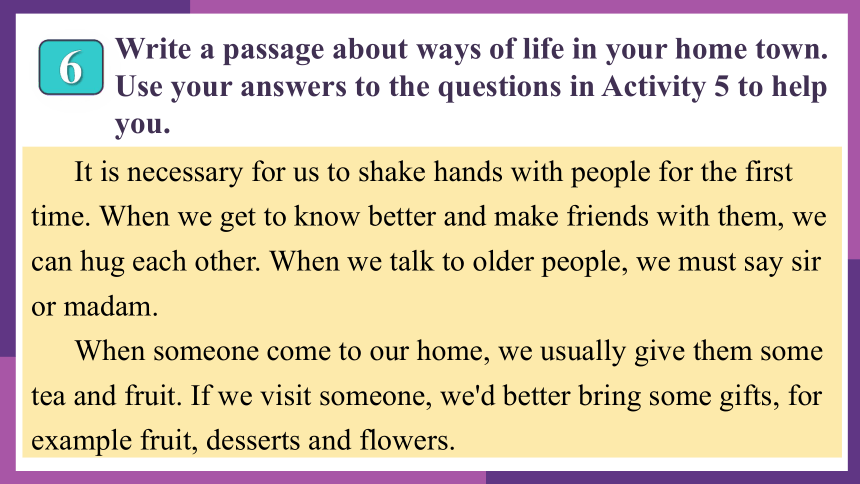 6

Write a passage about ways of life in your home town. Use your answers to the questions in Activity 5 to help you.

It is necessary for us to shake hands with people for the first time. When we get to know better and make friends with them, we can hug each other. When we talk to older people, we must say sir or madam.

When someone come to our home, we usually give them some tea and fruit. If we visit someone, we'd better bring some gifts, for example fruit, desserts and flowers.